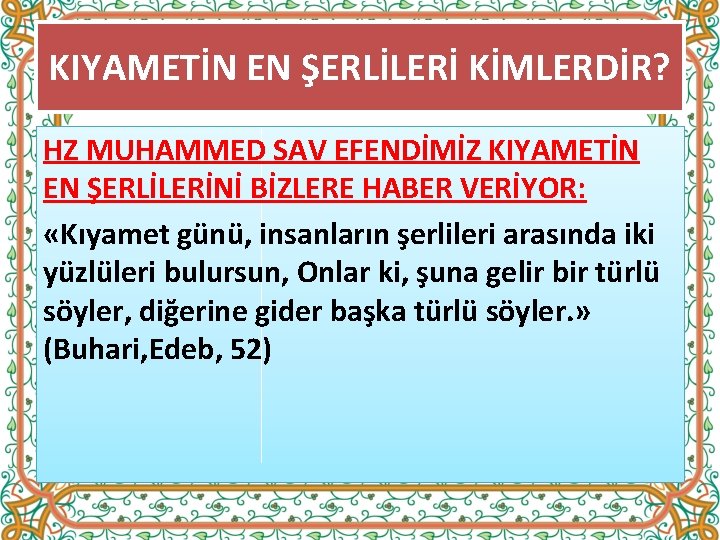 KIYAMETİN EN ŞERLİLERİ KİMLERDİR?

HZ MUHAMMED SAV EFENDİMİZ KIYAMETİN EN ŞERLİLERİNİ BİZLERE HABER VERİYOR:

«Kıyamet günü, insanların şerlileri arasında iki yüzlüleri bulursun, Onlar ki, şuna gelir bir türlü söyler, diğerine gider başka türlü söyler.» (Buhari,Edeb, 52)